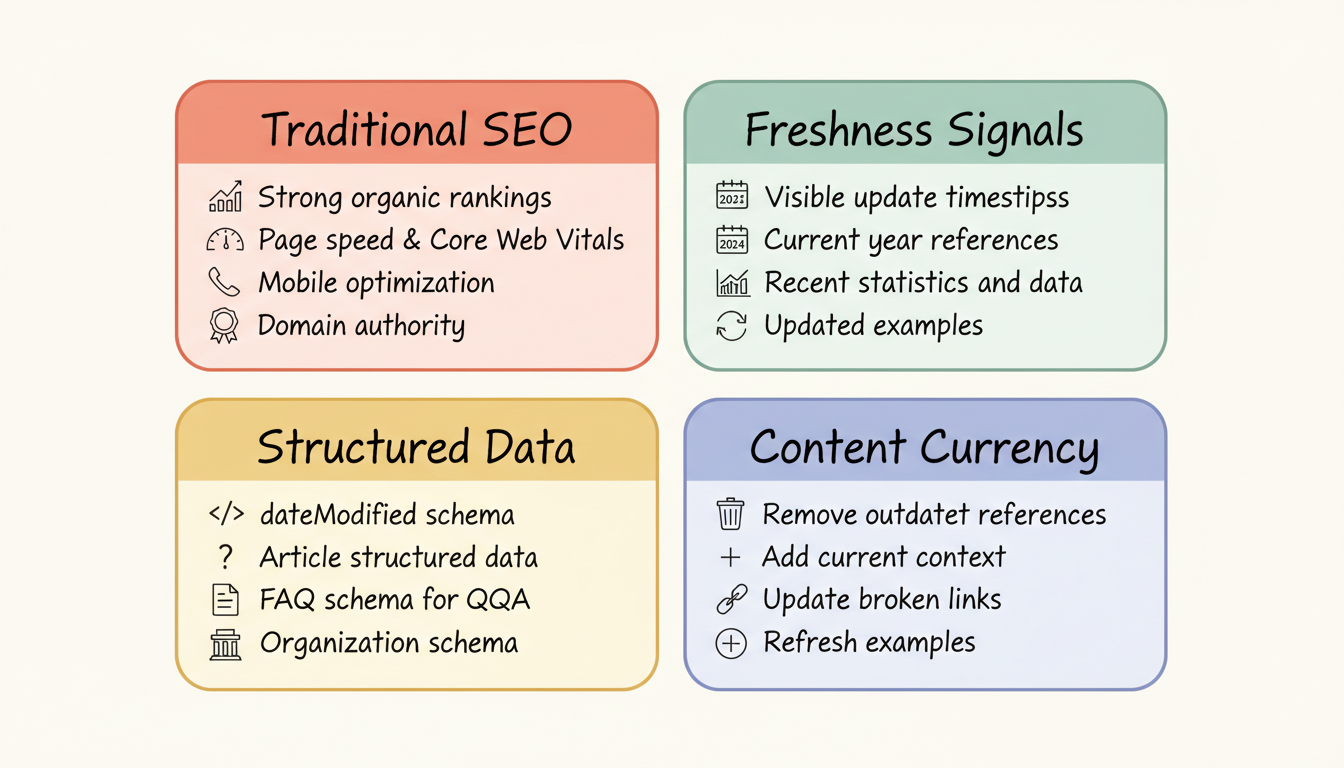 Traditional SEO

Strong organic rankings
Page speed & Core Web Vitals
Mobile optimization
Domain authority

Freshness Signals

2023 Visible update timestipss
2024 Current year references
Recent statistics and data
Updated examples

Structured Data

</> dateModified schema
? Article structured data
FAQ schema for QQA
Organization schema

Content Currency

Remove outdatet references
+ Add current context
Update broken links
Refresh examples